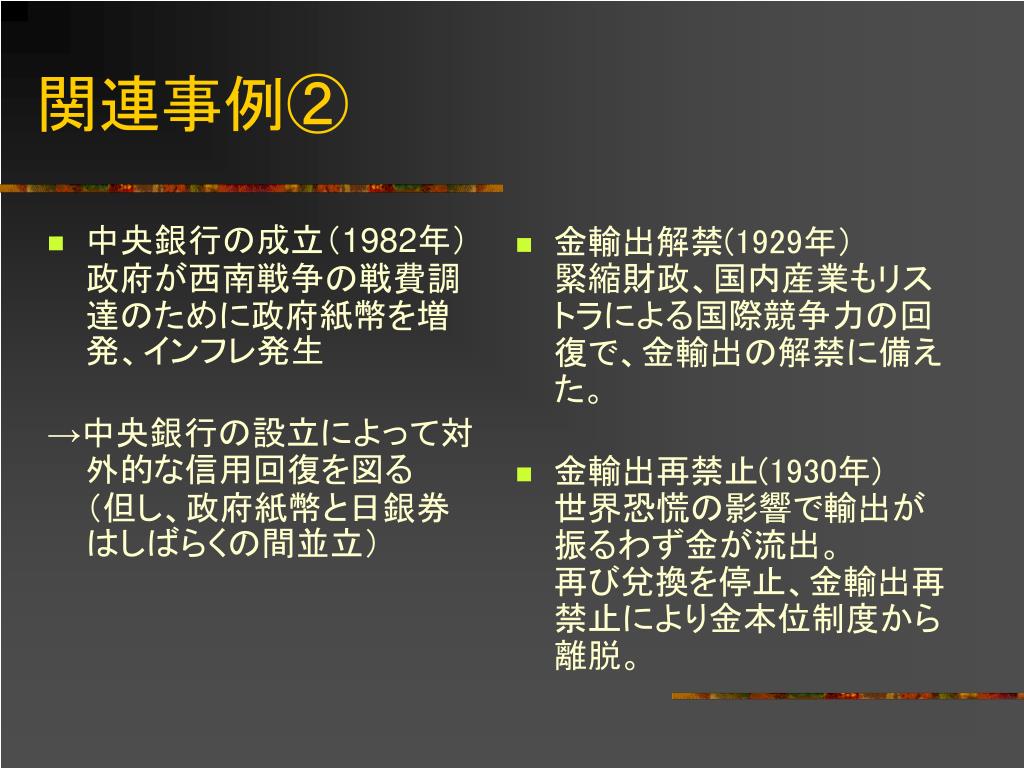 関連事例②

■ 中央銀行の成立（1982年）
政府が西南戦争の戦費調達のために政府紙幣を増発、インフレ発生

→中央銀行の設立によって対外的な信用回復を図る
（但し、政府紙幣と日銀券はしばらくの間並立）

■ 金輸出解禁(1929年)
緊縮財政、国内産業もリストラによる国際競争力の回復で、金輸出の解禁に備えた。

■ 金輸出再禁止(1930年)
世界恐慌の影響で輸出が振るわず金が流出。
再び兌換を停止、金輸出再禁止により金本位制度から離脱。